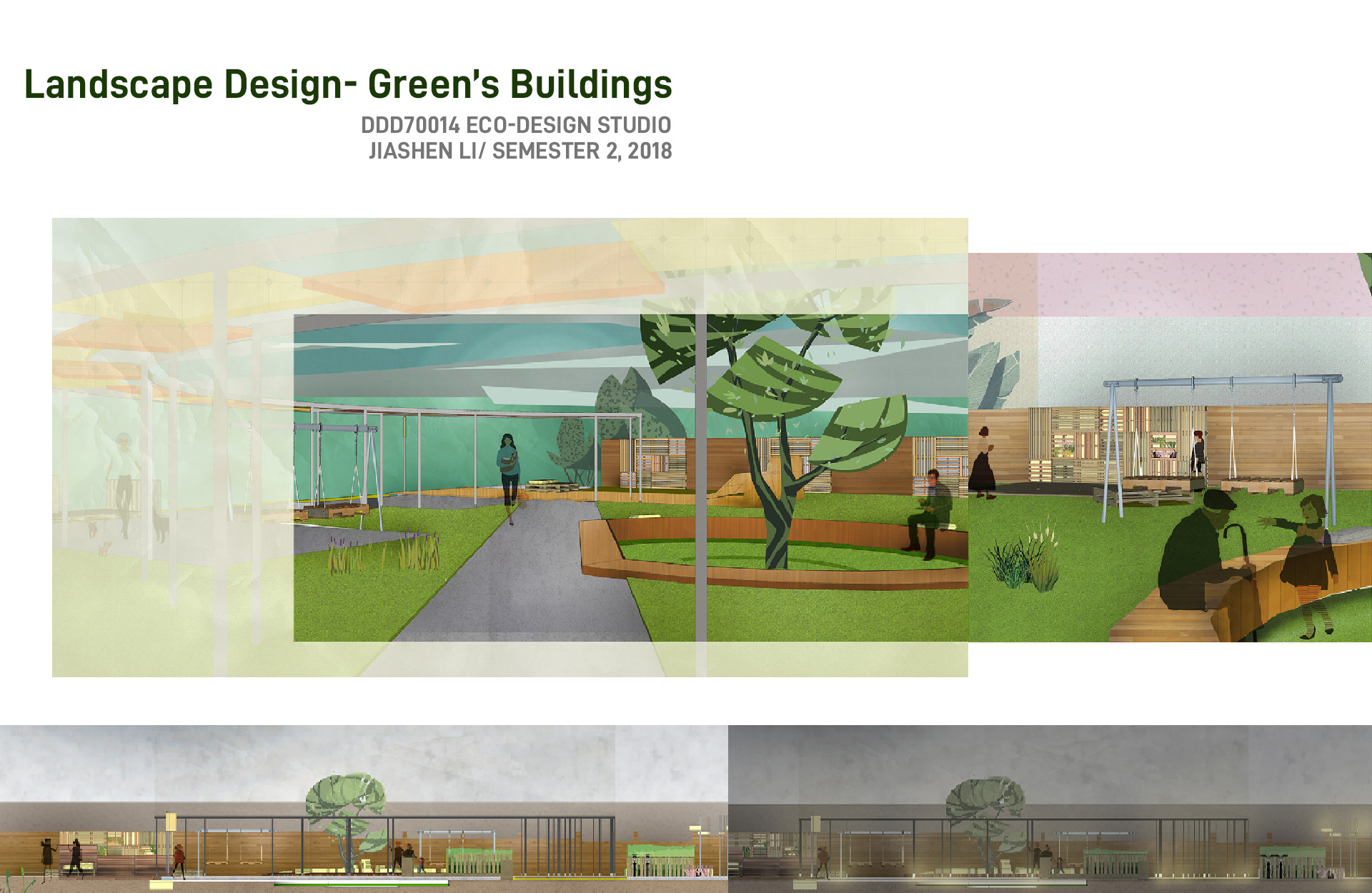 Landscape Design- Green's Buildings
DDD70014 ECO-DESIGN STUDIO
JIASHEN LI/ SEMESTER 2, 2018